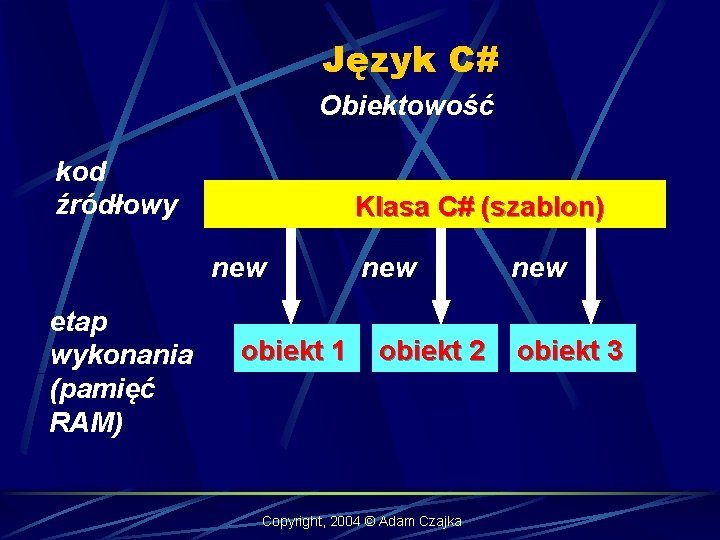 Język C#

Obiektowość

kod źródłowy

Klasa C# (szablon)

new

new

new

etap wykonania (pamięć RAM)

obiekt 1

obiekt 2

obiekt 3

Copyright, 2004 © Adam Czajka